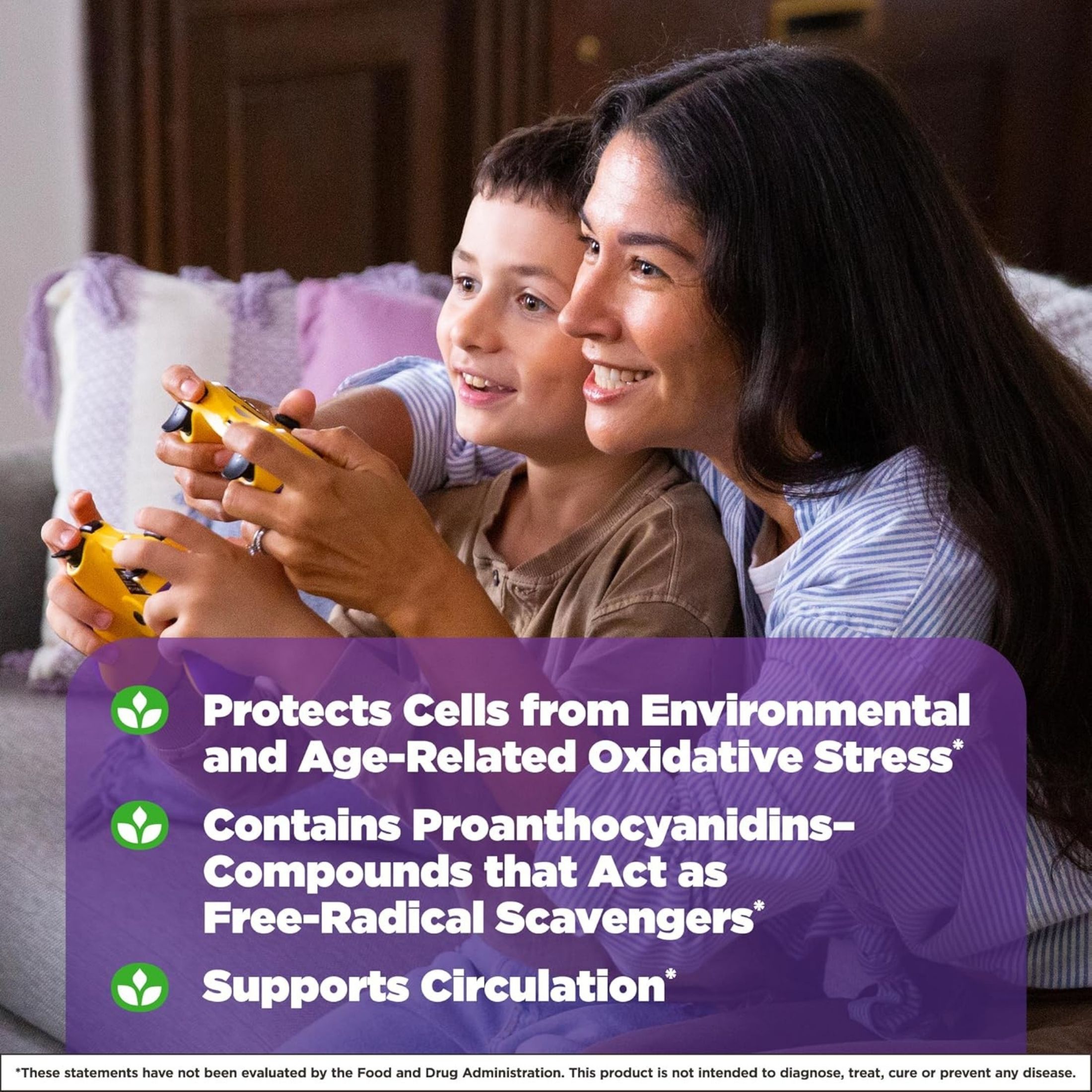 Protects Cells from Environmental and Age-Related Oxidative Stress*

Contains Proanthocyanidins– Compounds that Act as Free-Radical Scavengers*

Supports Circulation*

*These statements have not been evaluated by the Food and Drug Administration. This product is not intended to diagnose, treat, cure or prevent any disease.